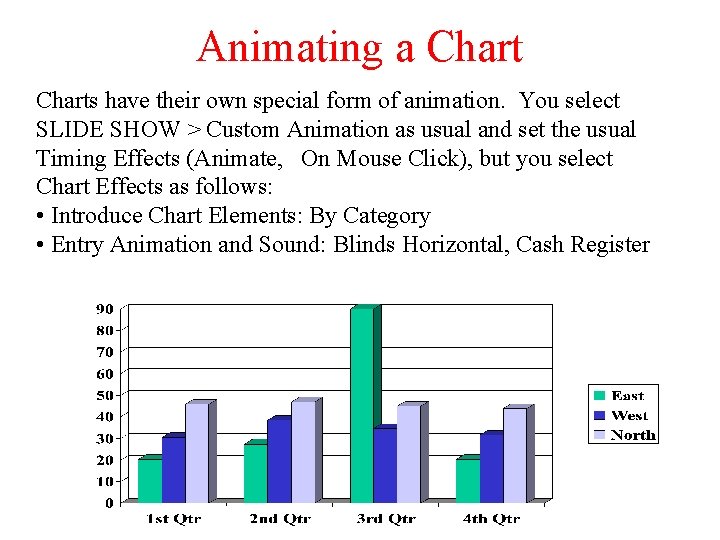 Animating a Chart

Charts have their own special form of animation. You select SLIDE SHOW > Custom Animation as usual and set the usual Timing Effects (Animate, On Mouse Click), but you select Chart Effects as follows:
• Introduce Chart Elements: By Category
• Entry Animation and Sound: Blinds Horizontal, Cash Register

90
80
70
60
50
40
30
20
10
0

1st Qtr
2nd Qtr
3rd Qtr
4th Qtr

East
West
North